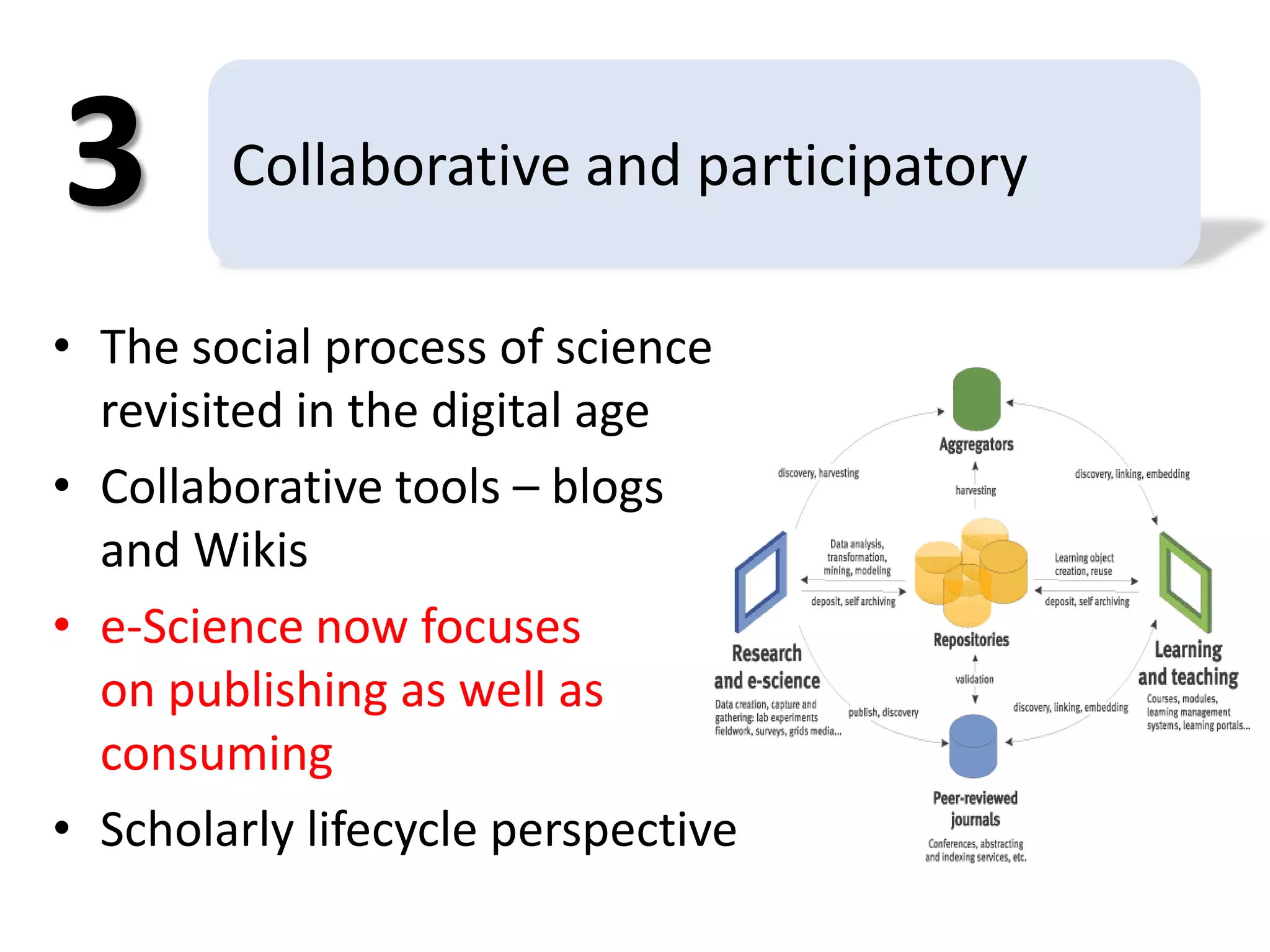 3

Collaborative and participatory

• The social process of science revisited in the digital age
• Collaborative tools – blogs and Wikis
• e-Science now focuses on publishing as well as consuming
• Scholarly lifecycle perspective

Aggregators

discovery, harvesting

harvesting

discovery, linking, embedding

Data analysis, transformation, mining, modeling

deposit, self archiving

Learning object creation, reuse

deposit, self archiving

Repositories

Research and e-science
Data creation, capture and gathering: lab experiments fieldwork, surveys, grids media...

validation

publish, discovery

discovery, linking, embedding

Learning and teaching
Courses, modules, learning management systems, learning portals...

Peer-reviewed journals
Conferences, abstracting and indexing services, etc.